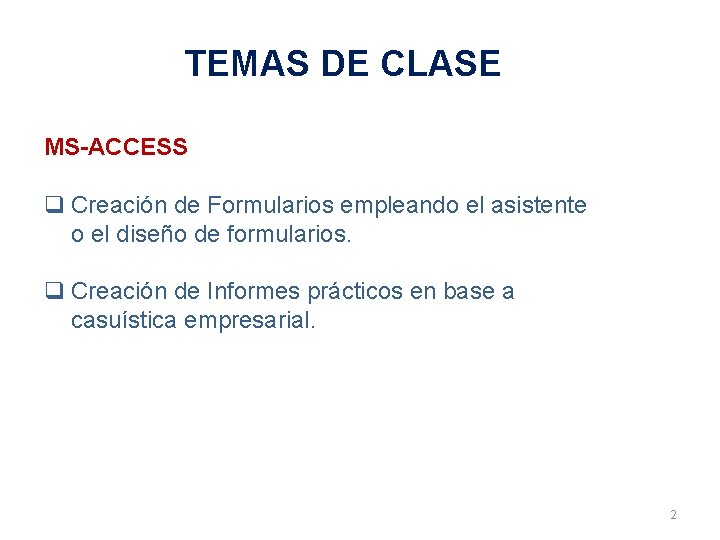 TEMAS DE CLASE

MS-ACCESS

❑ Creación de Formularios empleando el asistente o el diseño de formularios.

❑ Creación de Informes prácticos en base a casuística empresarial.

2